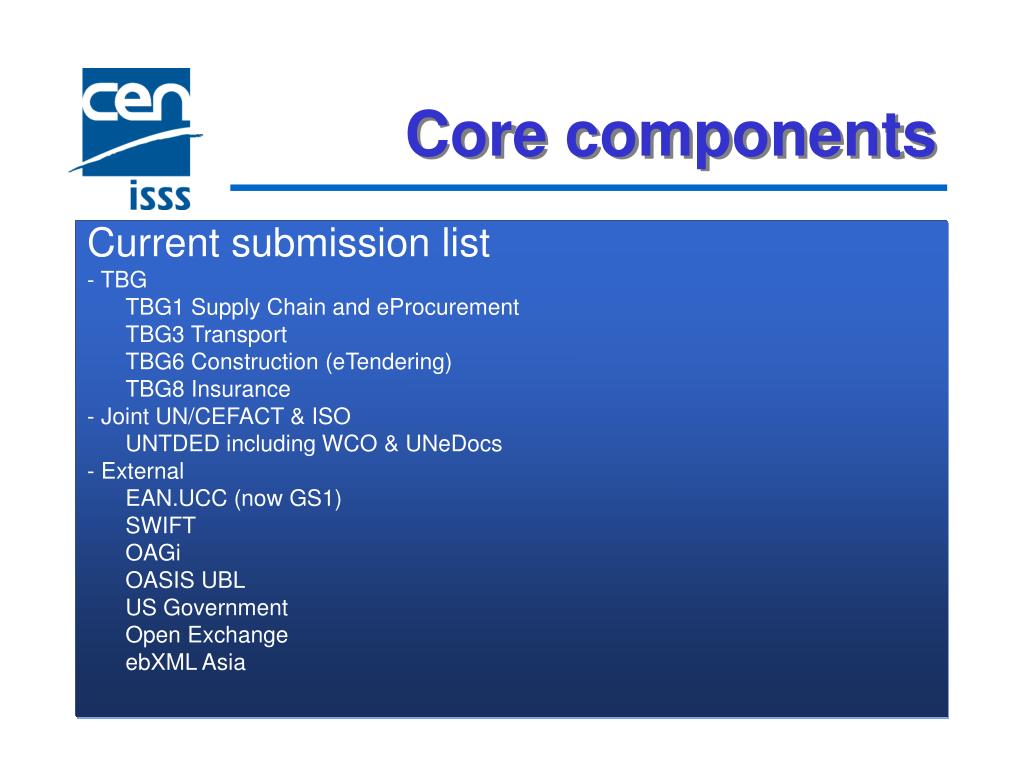 cen
isss

Core components

Current submission list
- TBG
TBG1 Supply Chain and eProcurement
TBG3 Transport
TBG6 Construction (eTendering)
TBG8 Insurance
- Joint UN/CEFACT & ISO
UNTDED including WCO & UNeDocs
- External
EAN.UCC (now GS1)
SWIFT
OAGi
OASIS UBL
US Government
Open Exchange
ebXML Asia